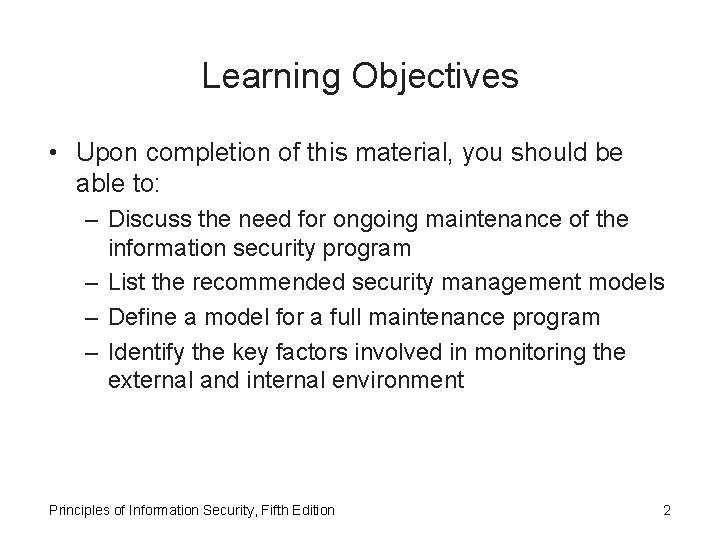 Learning Objectives

• Upon completion of this material, you should be able to:
– Discuss the need for ongoing maintenance of the information security program
– List the recommended security management models
– Define a model for a full maintenance program
– Identify the key factors involved in monitoring the external and internal environment

Principles of Information Security, Fifth Edition

2